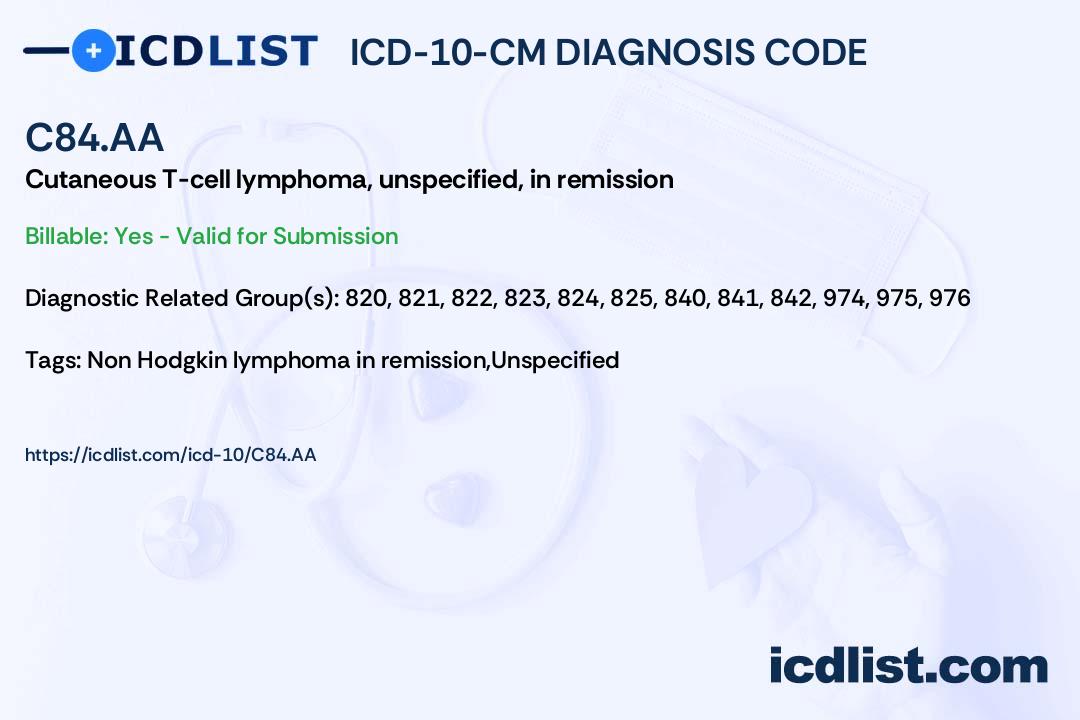 ICDLIST ICD-10-CM DIAGNOSIS CODE

C84.AA

Cutaneous T-cell lymphoma, unspecified, in remission

Billable: Yes - Valid for Submission

Diagnostic Related Group(s): 820, 821, 822, 823, 824, 825, 840, 841, 842, 974, 975, 976

Tags: Non Hodgkin lymphoma in remission,Unspecified

https://icdlist.com/icd-10/C84.AA

icdlist.com